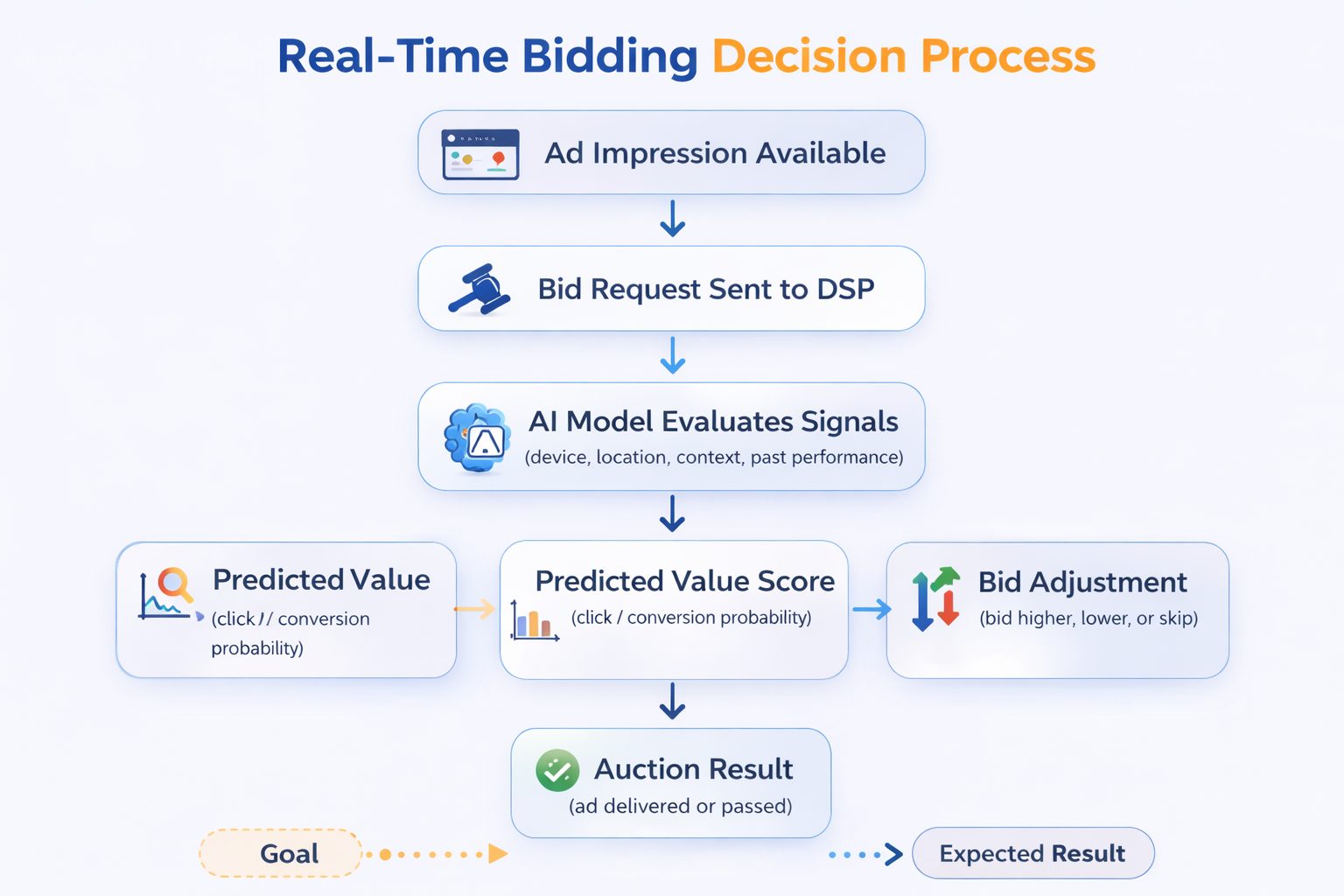 Real-Time Bidding Decision Process

Ad Impression Available

Bid Request Sent to DSP

AI Model Evaluates Signals
(device, location, context, past performance)

Predicted Value
(click // conversion probability)

Predicted Value Score
(click / conversion probability)

Bid Adjustment
(bid higher, lower, or skip)

Auction Result
(ad delivered or passed)

Goal

Expected Result